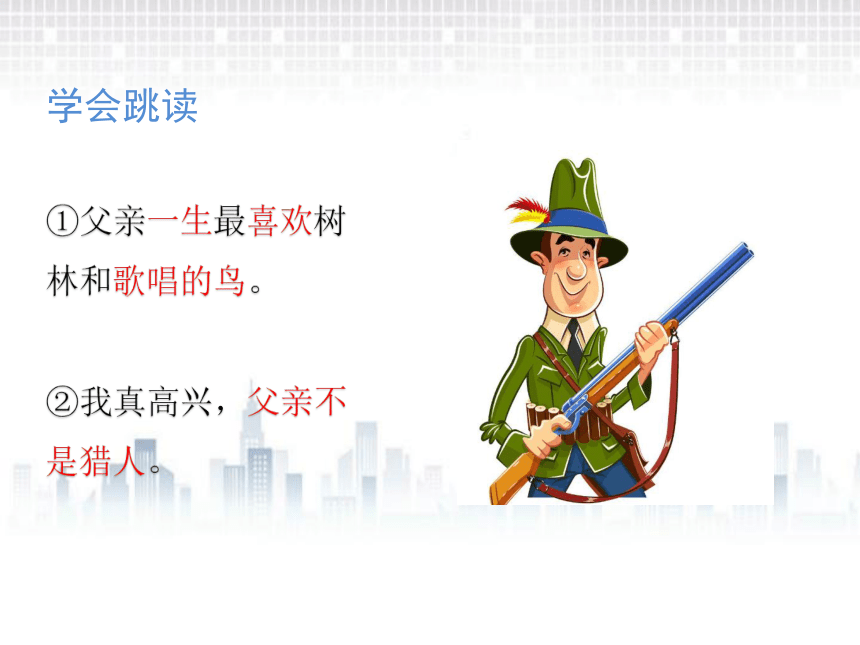 学会跳读

①父亲一生最喜欢树林和歌唱的鸟。

②我真高兴，父亲不是猎人。